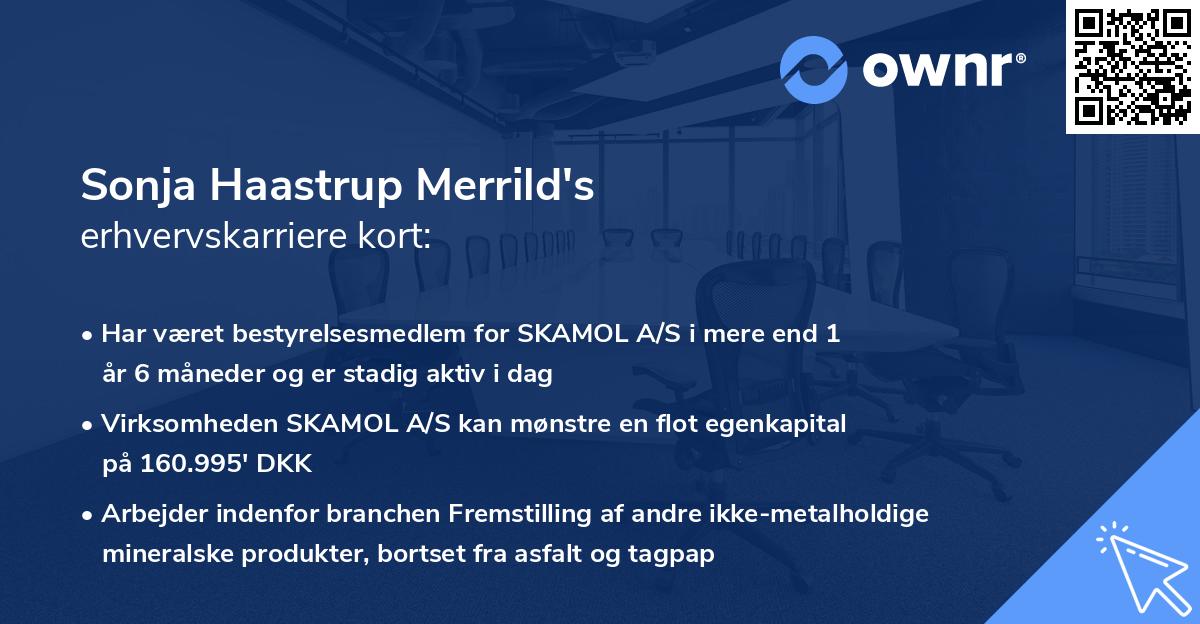 ownr®

Sonja Haastrup Merrild's
erhvervskarriere kort:

• Har været bestyrelsesmedlem for SKAMOL A/S i mere end 1 år 6 måneder og er stadig aktiv i dag

• Virksomheden SKAMOL A/S kan mønstre en flot egenkapital på 160.995' DKK

• Arbejder indenfor branchen Fremstilling af andre ikke-metalholdige mineralske produkter, bortset fra asfalt og tagpap